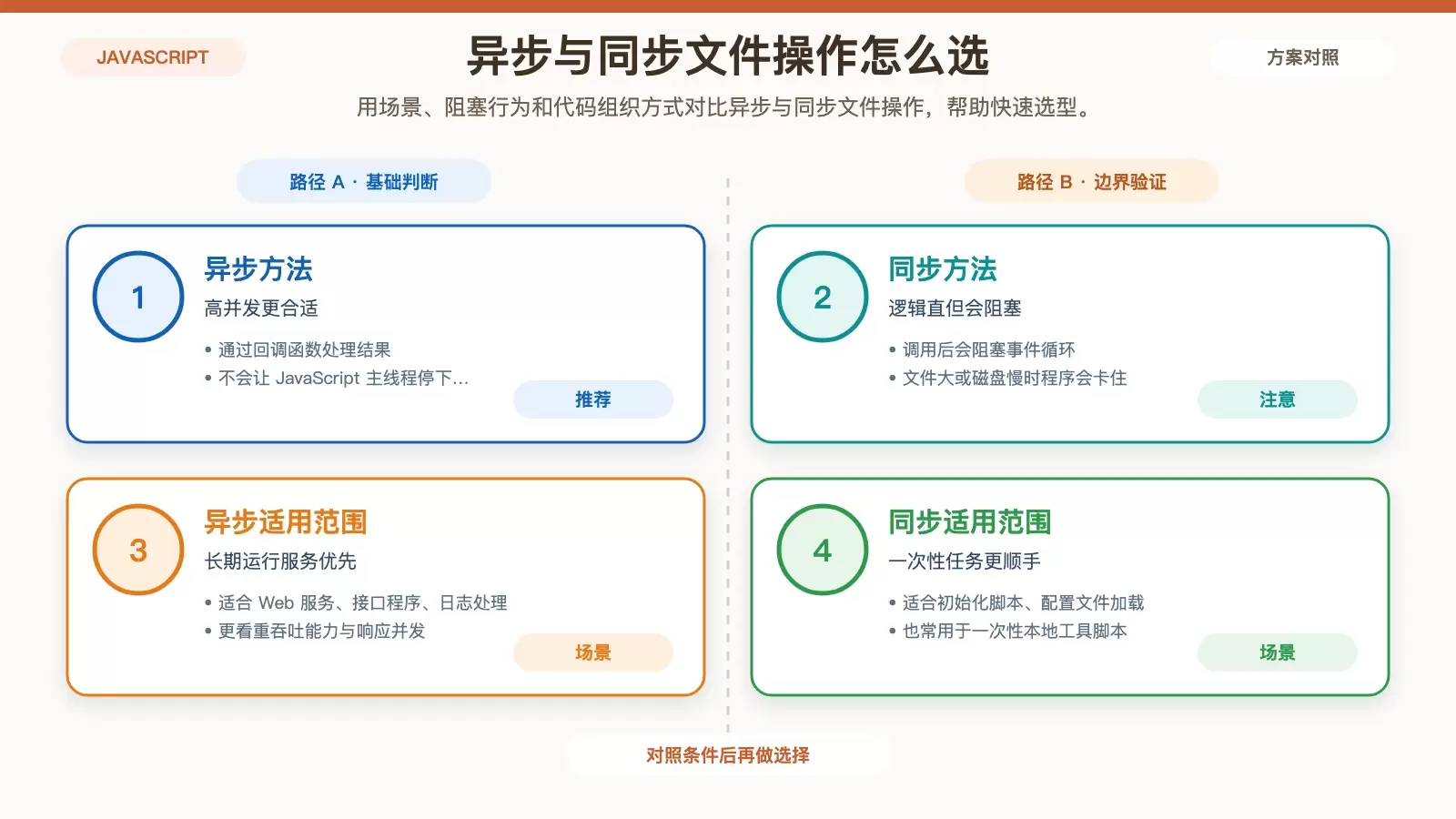 JAVASCRIPT

异步与同步文件操作怎么选

方案对照

用场景、阻塞行为和代码组织方式对比异步与同步文件操作，帮助快速选型。

路径 A · 基础判断

1

异步方法

高并发更合适

• 通过回调函数处理结果
• 不会让 JavaScript 主线程停下...

推荐

3

异步适用范围

长期运行服务优先

• 适合 Web 服务、接口程序、日志处理
• 更看重吞吐能力与响应并发

场景

路径 B · 边界验证

2

同步方法

逻辑直但会阻塞

• 调用后会阻塞事件循环
• 文件大或磁盘慢时程序会卡住

注意

4

同步适用范围

一次性任务更顺手

• 适合初始化脚本、配置文件加载
• 也常用于一次性本地工具脚本

场景

对照条件后再做选择